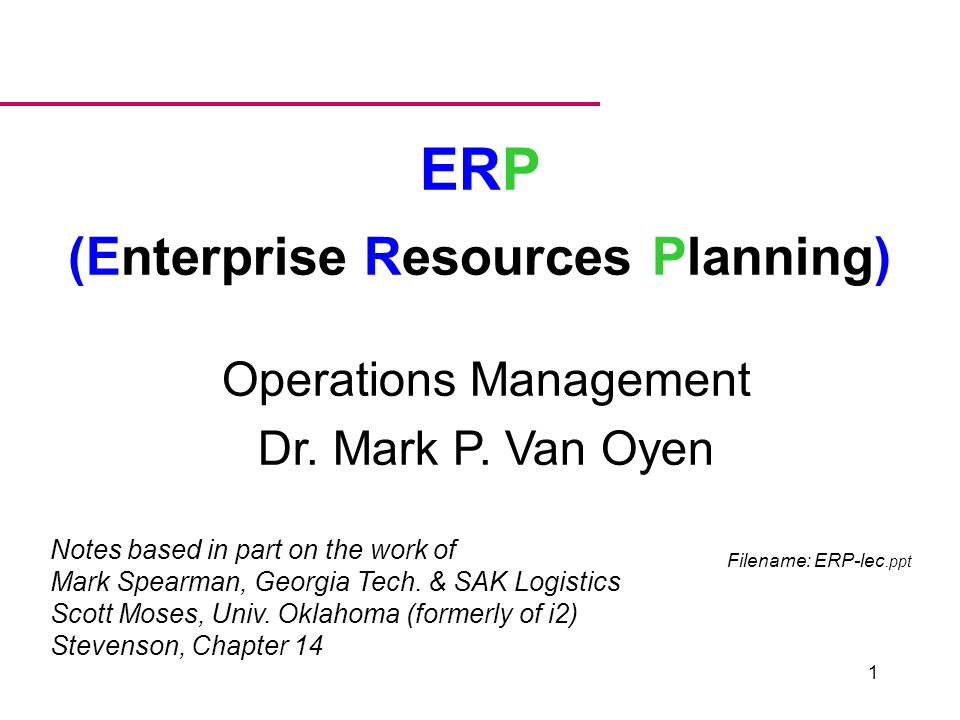 ERP

(Enterprise Resources Planning)

Operations Management

Dr. Mark P. Van Oyen

Notes based in part on the work of
Mark Spearman, Georgia Tech. & SAK Logistics
Scott Moses, Univ. Oklahoma (formerly of i2)
Stevenson, Chapter 14

Filename: ERP-lec.ppt

1